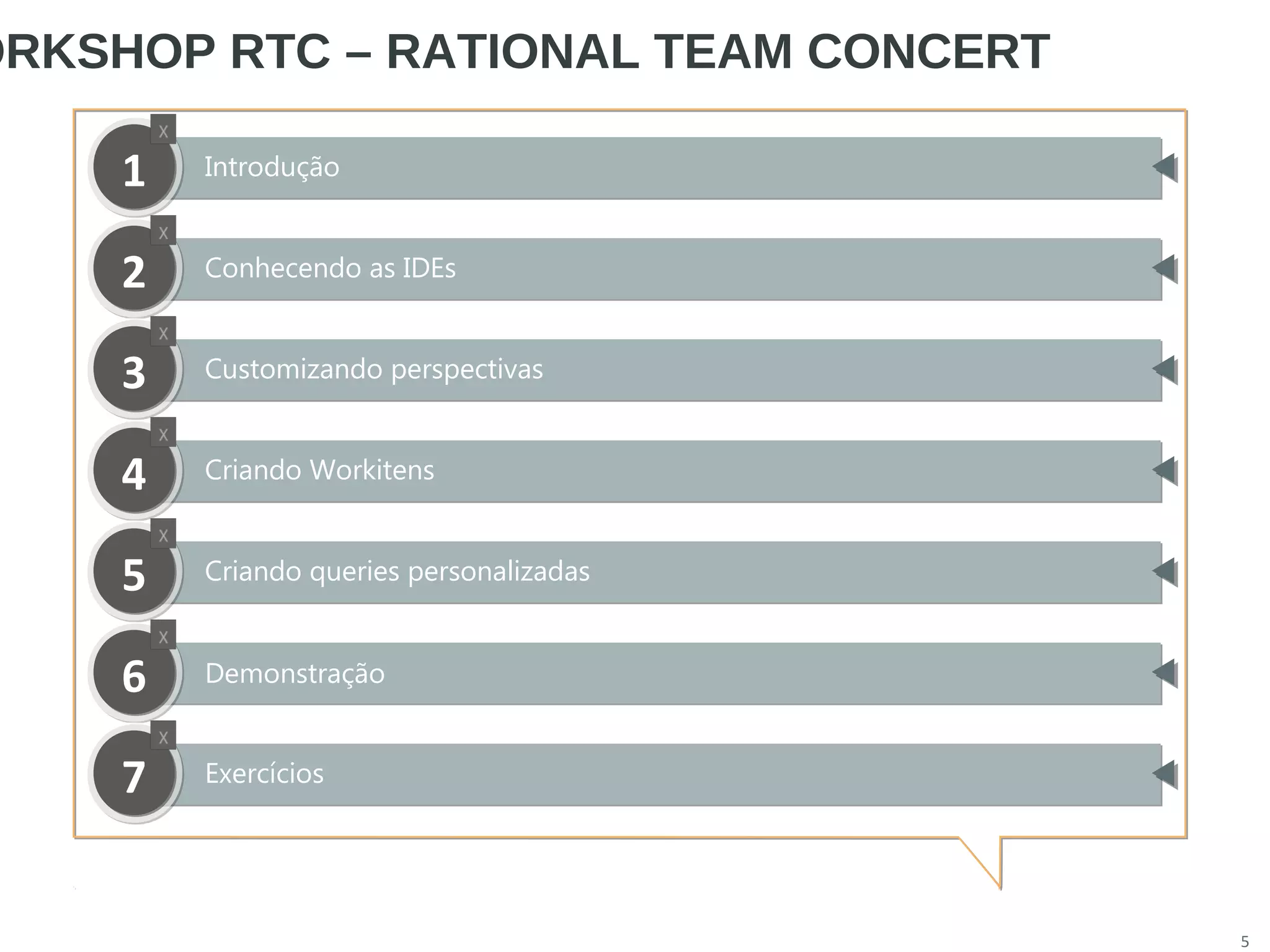 ORKSHOP RTC – RATIONAL TEAM CONCERT

X
1 Introdução

X
2 Conhecendo as IDEs

X
3 Customizando perspectivas

X
4 Criando Workitens

X
5 Criando queries personalizadas

X
6 Demonstração

X
7 Exercícios

5